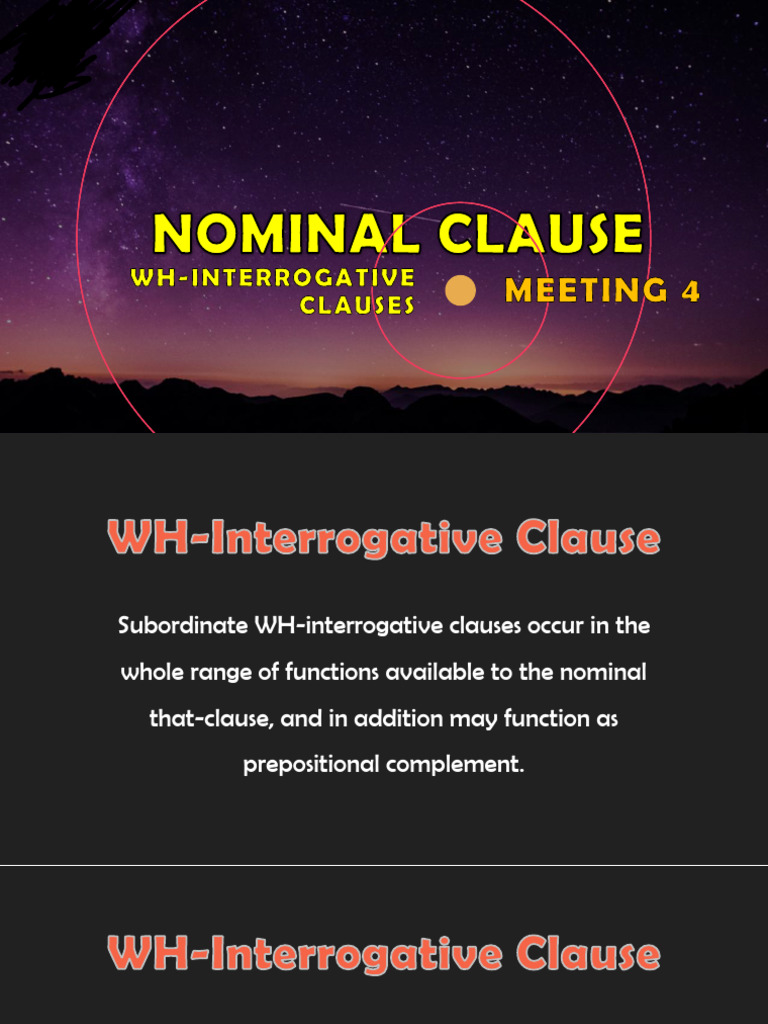 NOMINAL CLAUSE
WH-INTERROGATIVE CLAUSES

MEETING 4

WH-Interrogative Clause

Subordinate WH-interrogative clauses occur in the whole range of functions available to the nominal that-clause, and in addition may function as prepositional complement.

WH-Interrogative Clause